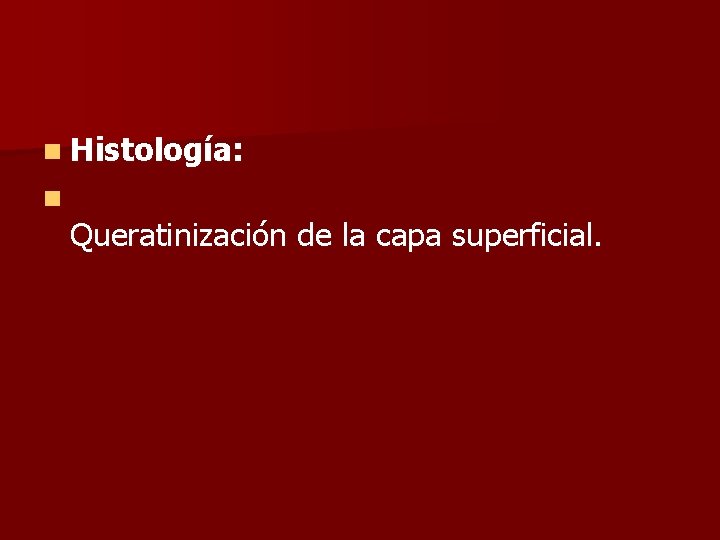 Histología:

Queratinización de la capa superficial.